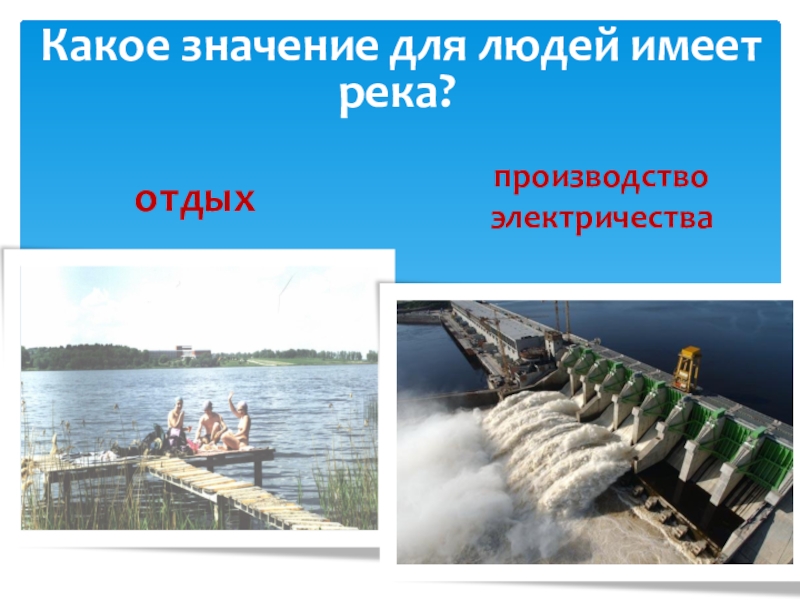 Какое значение для людей имеет река?

отдых

производство электричества